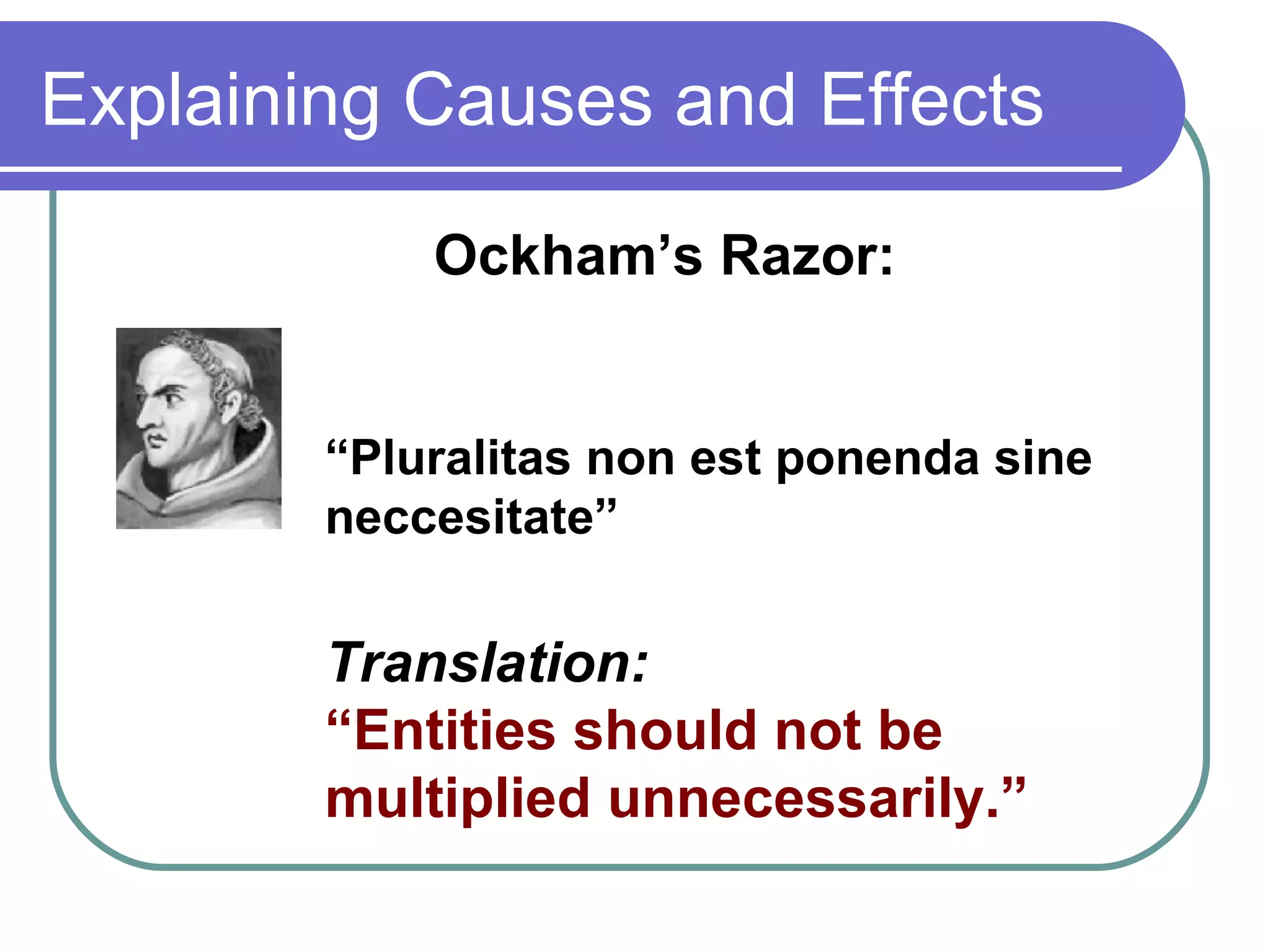 Explaining Causes and Effects

Ockham’s Razor:

“Pluralitas non est ponenda sine neccesitate”

Translation:
“Entities should not be multiplied unnecessarily.”